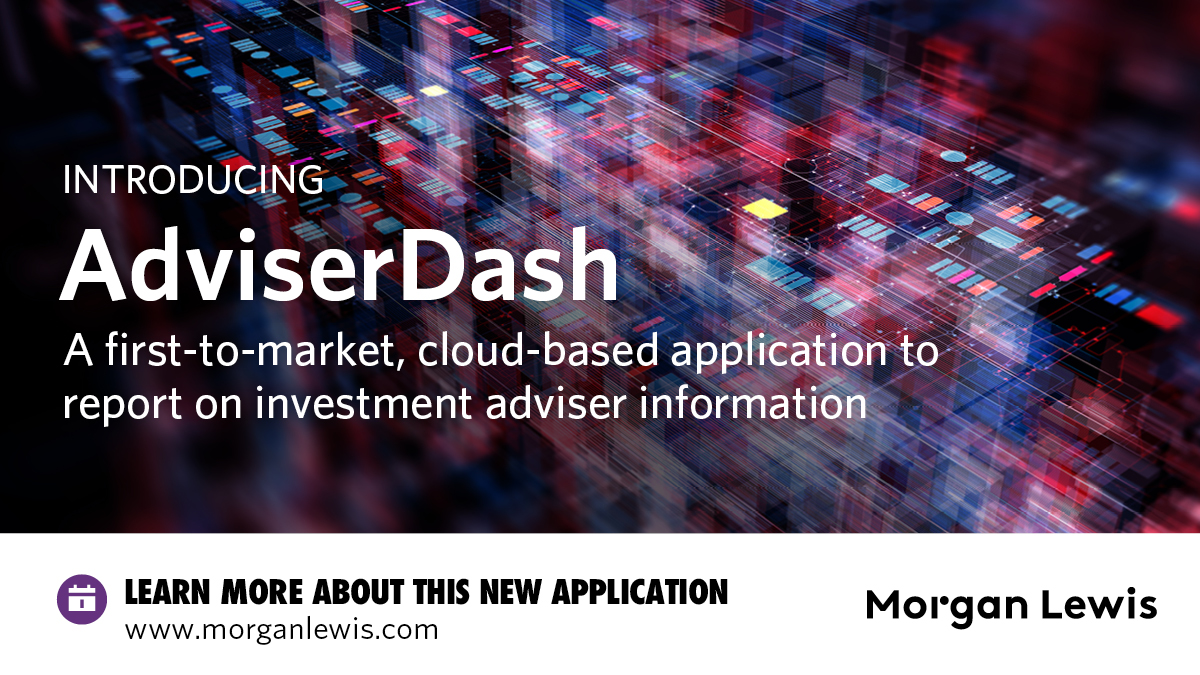 INTRODUCING

AdviserDash

A first-to-market, cloud-based application to report on investment adviser information

LEARN MORE ABOUT THIS NEW APPLICATION
www.morganlewis.com

Morgan Lewis